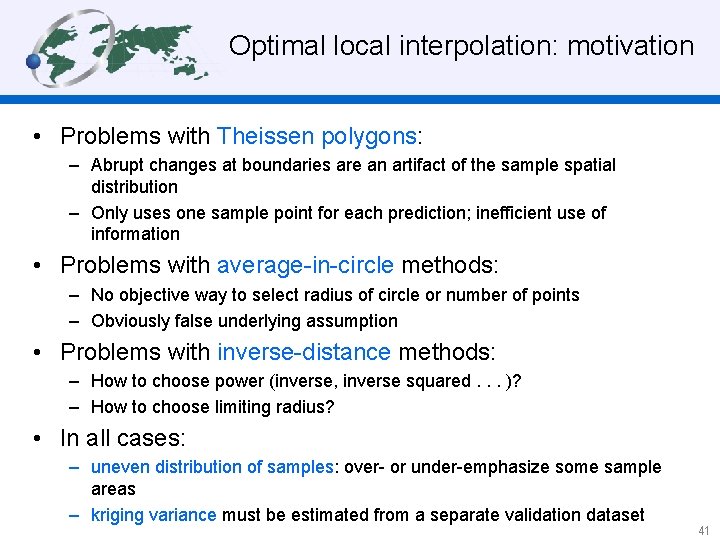 Optimal local interpolation: motivation

• Problems with Theissen polygons:
– Abrupt changes at boundaries are an artifact of the sample spatial distribution
– Only uses one sample point for each prediction; inefficient use of information

• Problems with average-in-circle methods:
– No objective way to select radius of circle or number of points
– Obviously false underlying assumption

• Problems with inverse-distance methods:
– How to choose power (inverse, inverse squared . . . )?
– How to choose limiting radius?

• In all cases:
– uneven distribution of samples: over- or under-emphasize some sample areas
– kriging variance must be estimated from a separate validation dataset

41